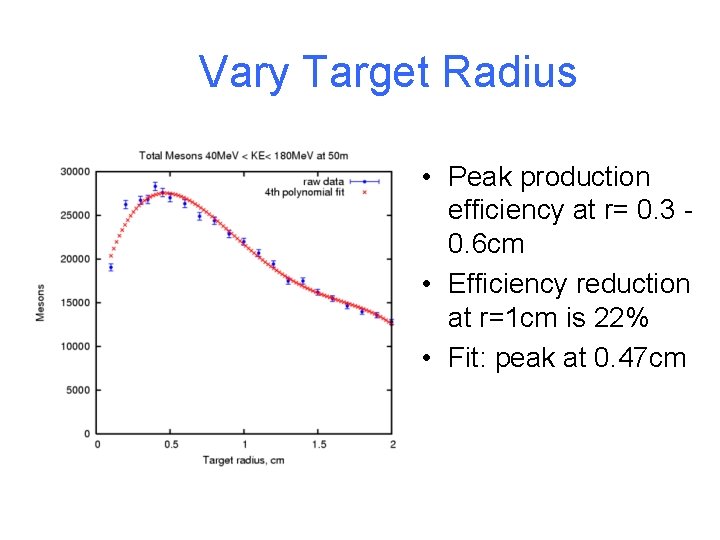 Vary Target Radius

Total Mesons 40MeV < KE< 180MeV at 50m

raw data
4th polynomial fit

Mesons

30000
25000
20000
15000
10000
5000
0

0 0.5 1 1.5 2

Target radius, cm

• Peak production efficiency at r= 0.3 - 0.6cm
• Efficiency reduction at r=1cm is 22%
• Fit: peak at 0.47cm